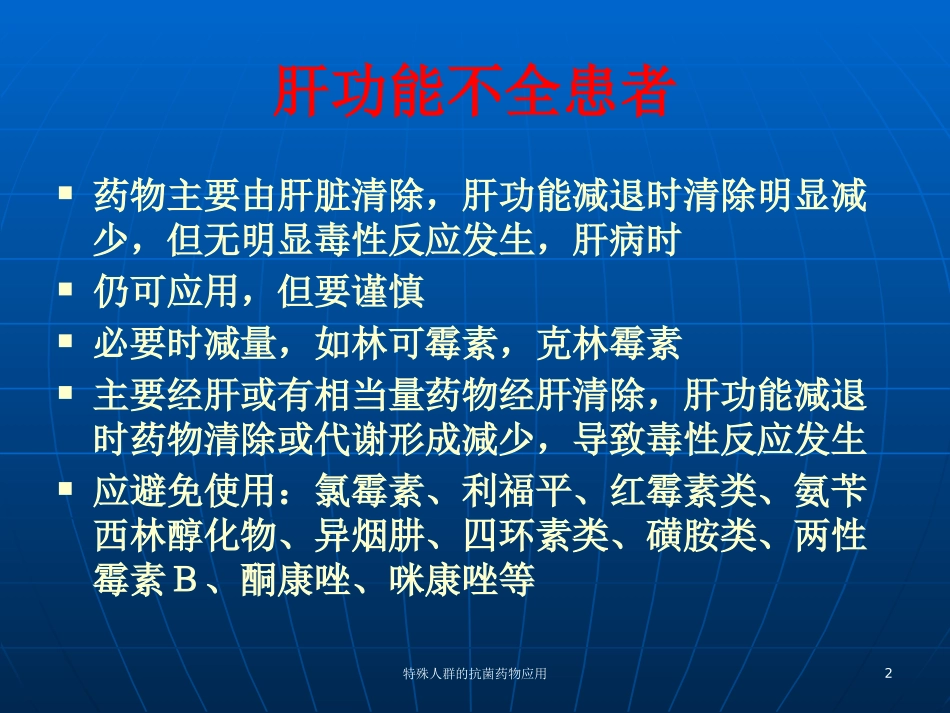 肝功能不全患者

▪ 药物主要由肝脏清除，肝功能减退时清除明显减少，但无明显毒性反应发生，肝病时

▪ 仍可应用，但要谨慎

▪ 必要时减量，如林可霉素，克林霉素

▪ 主要经肝或有相当量药物经肝清除，肝功能减退时药物清除或代谢形成减少，导致毒性反应发生

▪ 应避免使用：氯霉素、利福平、红霉素类、氨苄西林醇化物、异烟肼、四环素类、磺胺类、两性霉素Ｂ、酮康唑、咪康唑等

特殊人群的抗菌药物应用

2